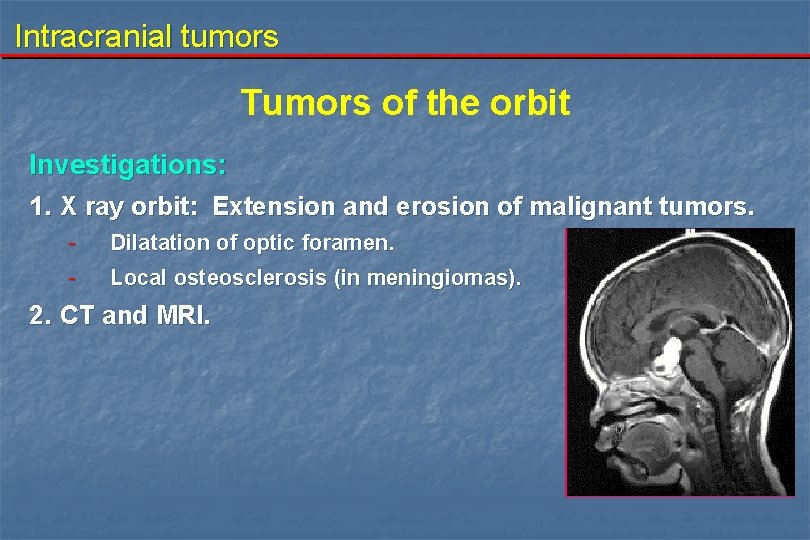 Intracranial tumors

Tumors of the orbit

Investigations:

1. X ray orbit: Extension and erosion of malignant tumors.

- Dilatation of optic foramen.
- Local osteosclerosis (in meningiomas).

2. CT and MRI.